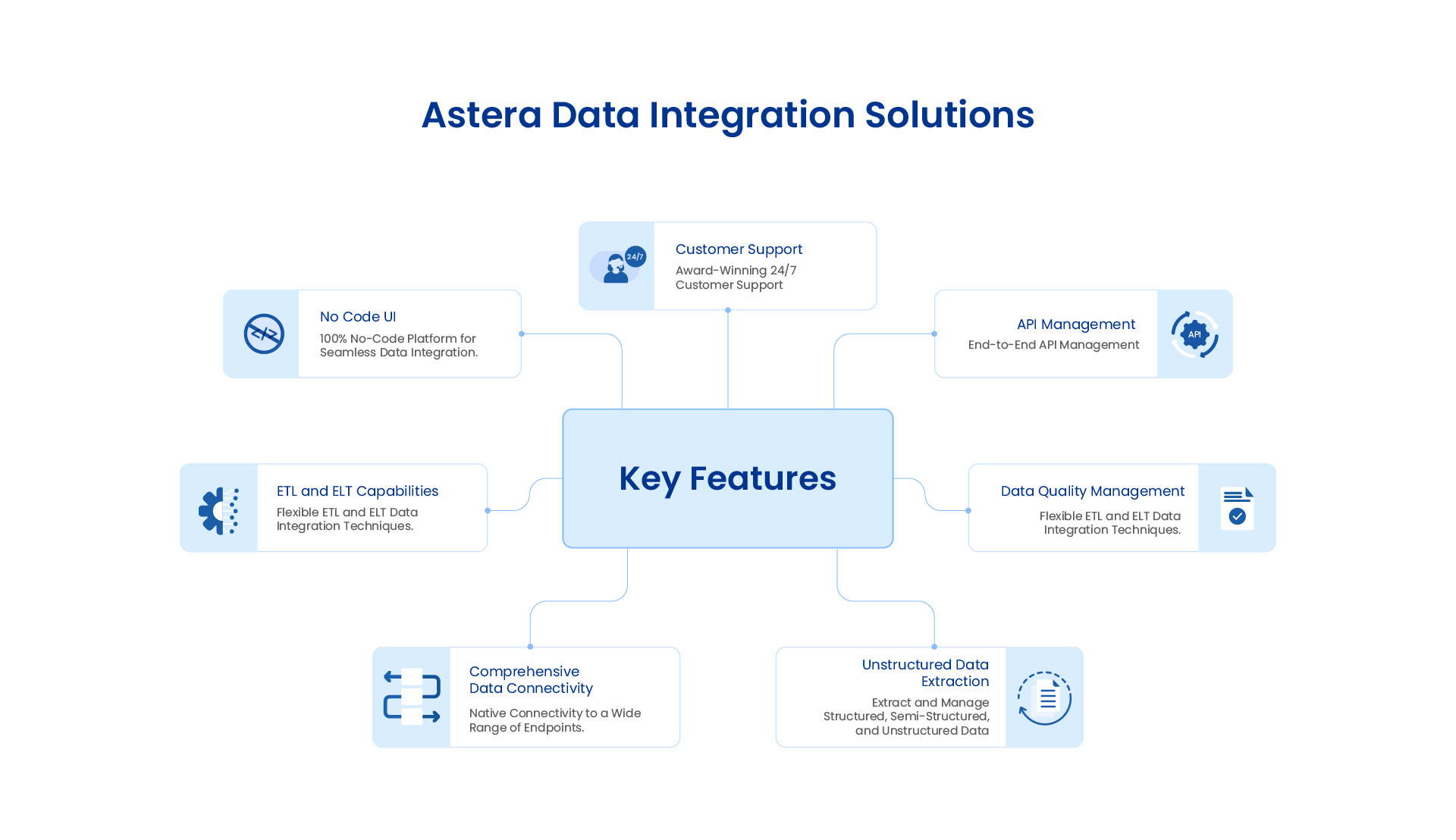 Astera Data Integration Solutions

24/7

Customer Support
Award-Winning 24/7 Customer Support

No Code UI
100% No-Code Platform for Seamless Data Integration.

API Management
End-to-End API Management

API

Key Features

ETL and ELT Capabilities
Flexible ETL and ELT Data Integration Techniques.

Data Quality Management
Flexible ETL and ELT Data Integration Techniques.

Comprehensive Data Connectivity
Native Connectivity to a Wide Range of Endpoints.

Unstructured Data Extraction
Extract and Manage Structured, Semi-Structured, and Unstructured Data